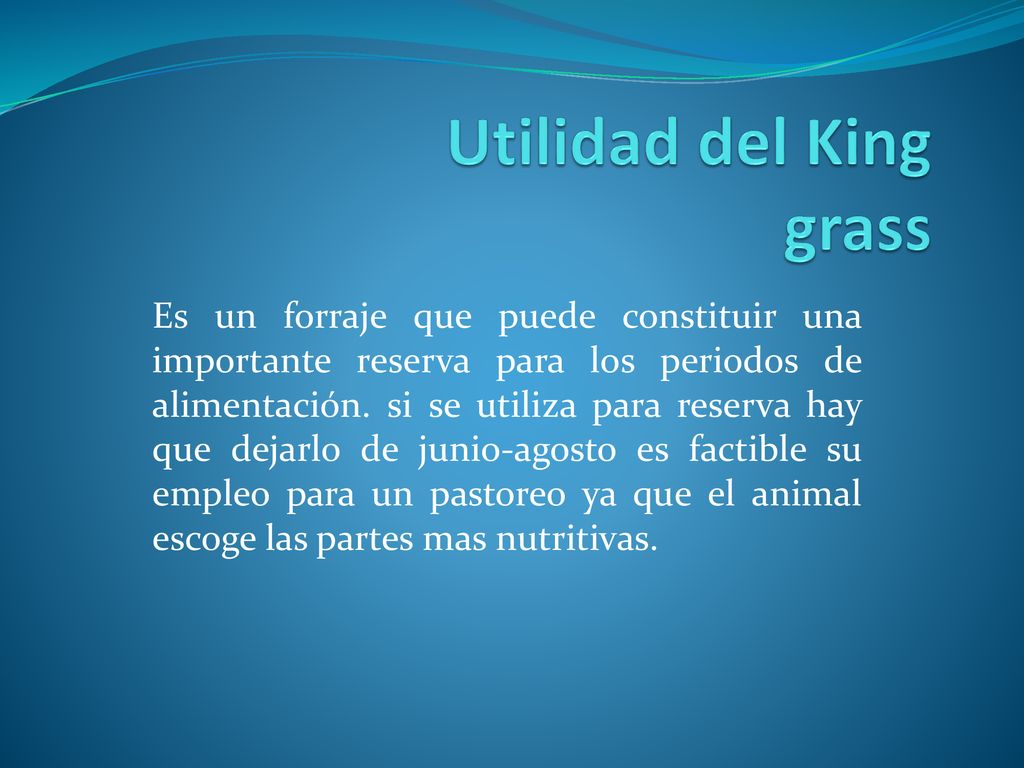 Utilidad del King grass

Es un forraje que puede constituir una importante reserva para los periodos de alimentación. si se utiliza para reserva hay que dejarlo de junio-agosto es factible su empleo para un pastoreo ya que el animal escoge las partes mas nutritivas.